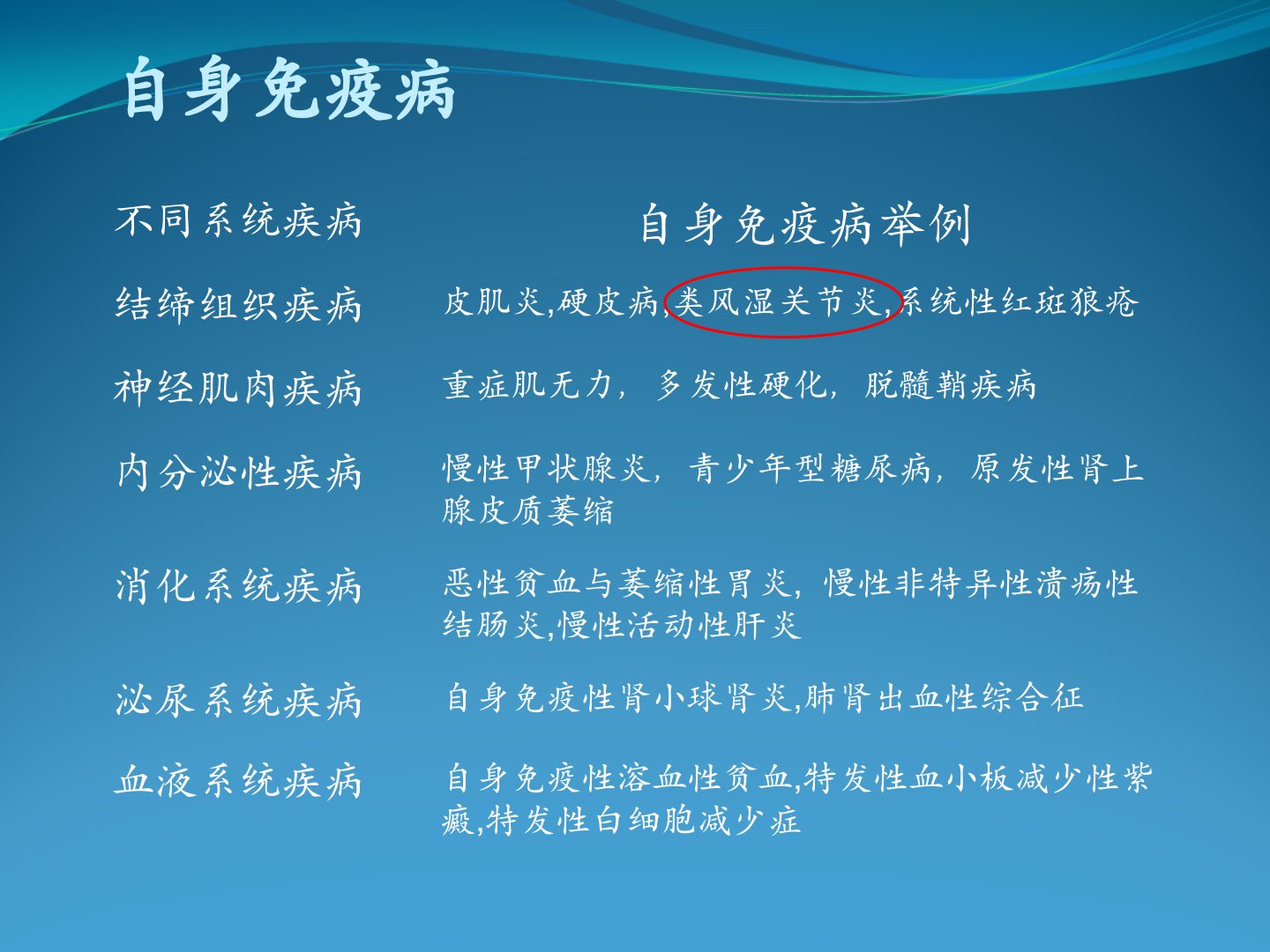 自身免疫病

| 不同系统疾病 | 自身免疫病举例 |
|---|---|
| 结缔组织疾病 | 皮肌炎,硬皮病,类风湿关节炎,系统性红斑狼疮 |
| 神经肌肉疾病 | 重症肌无力，多发性硬化，脱髓鞘疾病 |
| 内分泌性疾病 | 慢性甲状腺炎，青少年型糖尿病，原发性肾上腺皮质萎缩 |
| 消化系统疾病 | 恶性贫血与萎缩性胃炎，慢性非特异性溃疡性结肠炎,慢性活动性肝炎 |
| 泌尿系统疾病 | 自身免疫性肾小球肾炎,肺肾出血性综合征 |
| 血液系统疾病 | 自身免疫性溶血性贫血,特发性血小板减少性紫癜,特发性白细胞减少症 |